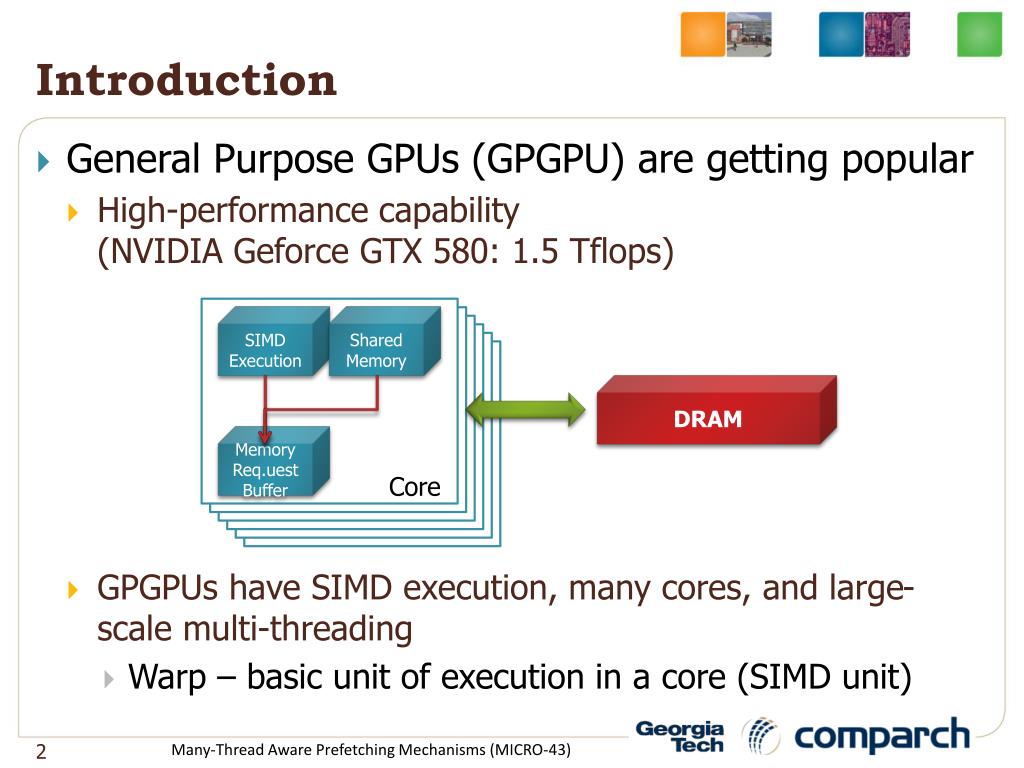 Introduction

General Purpose GPUs (GPGPU) are getting popular

High-performance capability (NVIDIA Geforce GTX 580: 1.5 Tflops)

SIMD Execution

Shared Memory

Memory Req.uest Buffer

Core

DRAM

GPGPUs have SIMD execution, many cores, and large-scale multi-threading

Warp – basic unit of execution in a core (SIMD unit)

2

Many-Thread Aware Prefetching Mechanisms (MICRO-43)

Georgia Tech

comparch